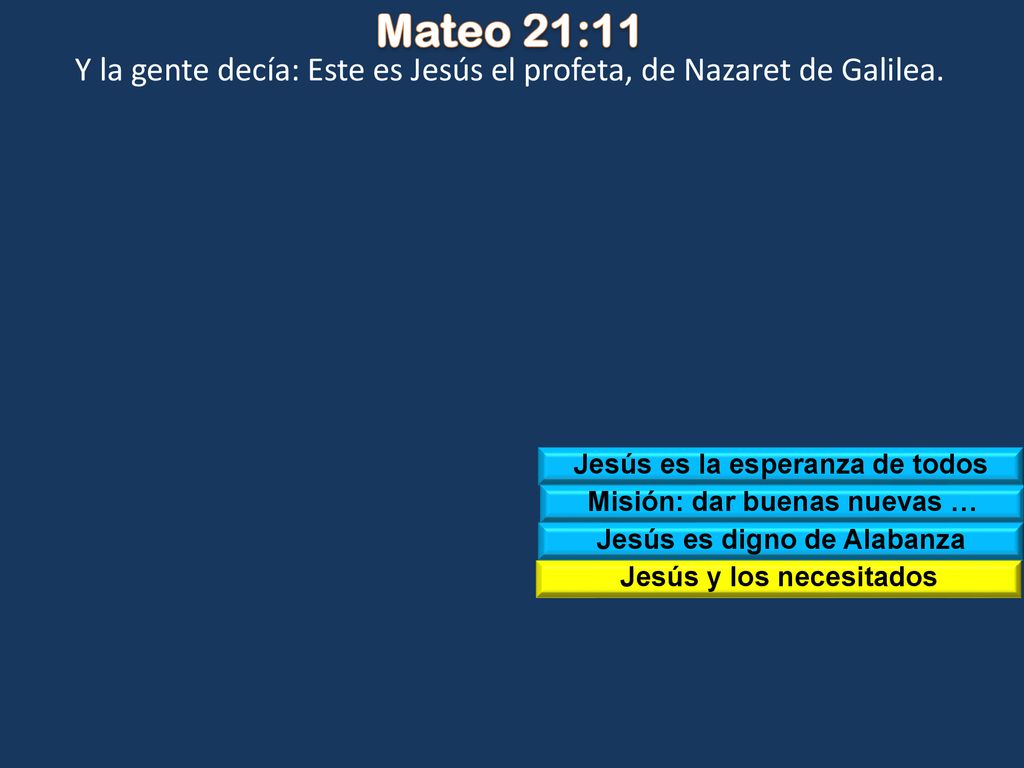 Mateo 21:11

Y la gente decía: Este es Jesús el profeta, de Nazaret de Galilea.

Jesús es la esperanza de todos

Misión: dar buenas nuevas …

Jesús es digno de Alabanza

Jesús y los necesitados